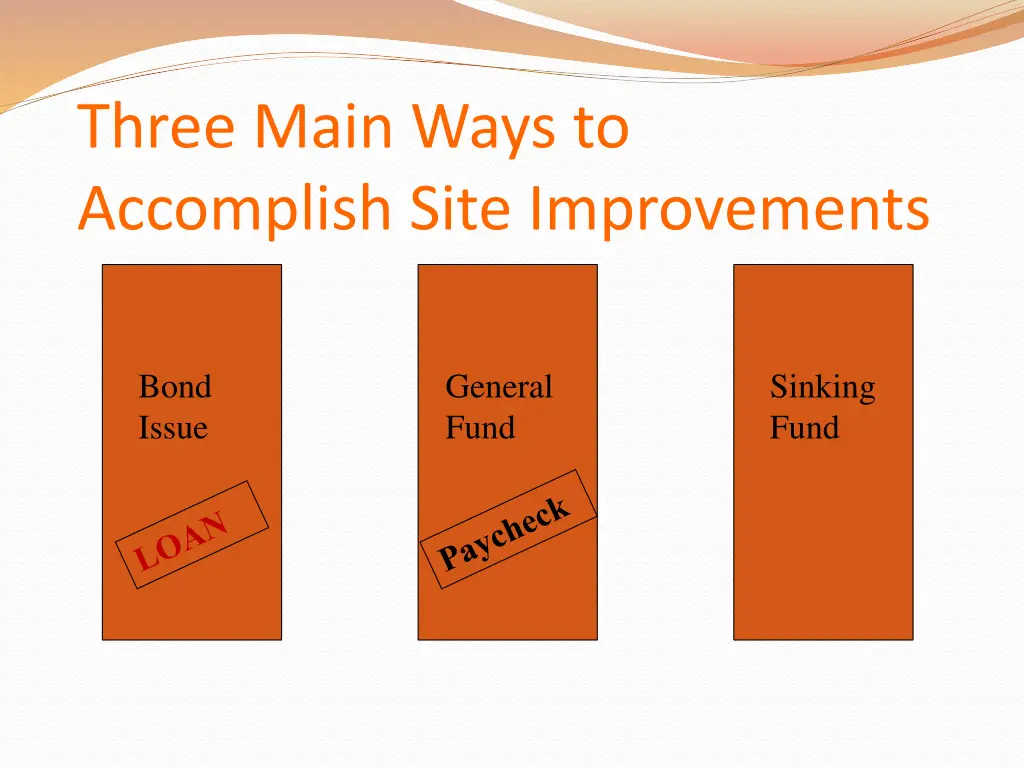 Three Main Ways to Accomplish Site Improvements

Bond Issue

LOAN

General Fund

Paycheck

Sinking Fund